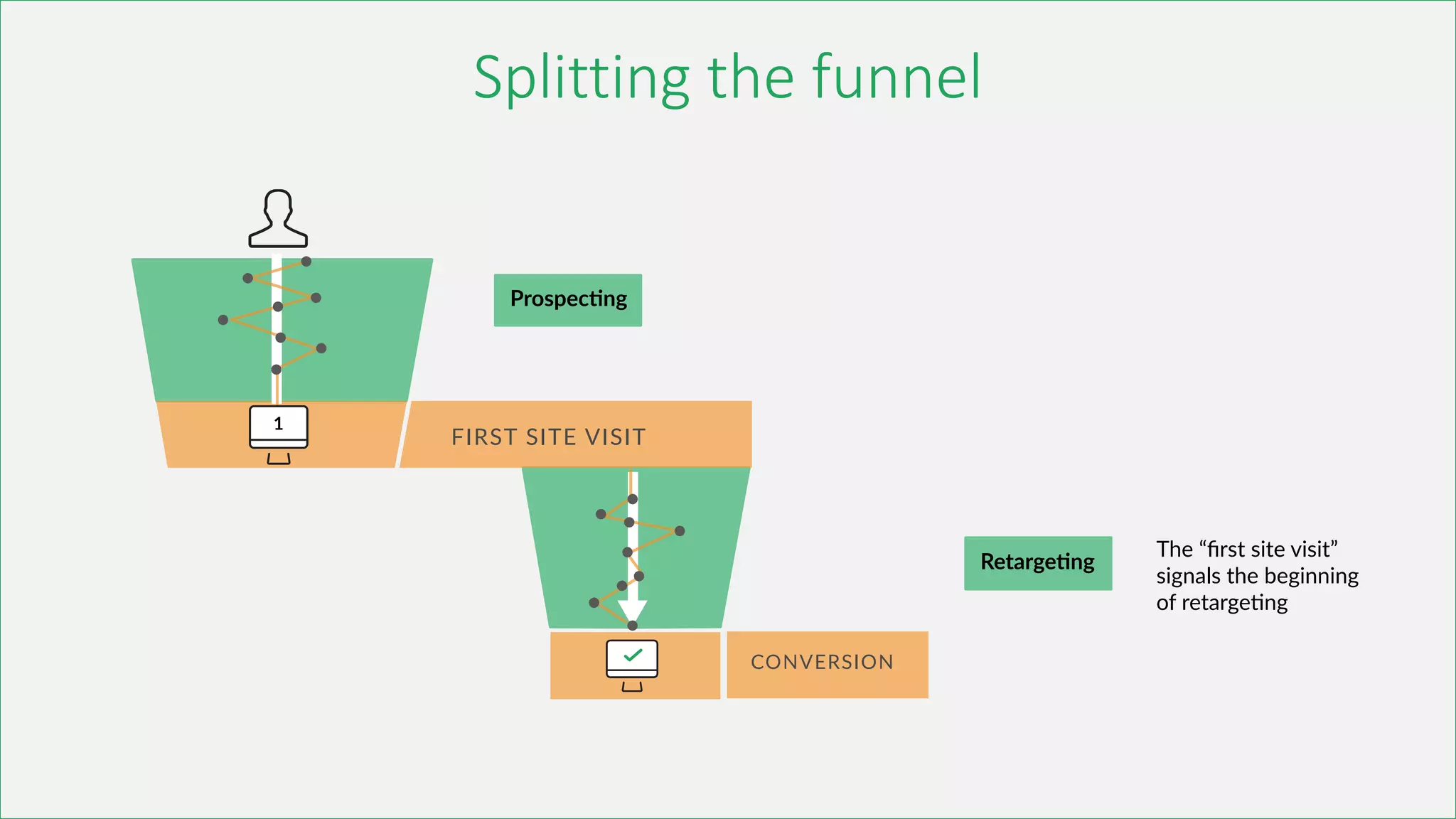 Splitting the funnel

Prospecting

1

FIRST SITE VISIT

Retargeting

The “first site visit” signals the beginning of retargeting

CONVERSION